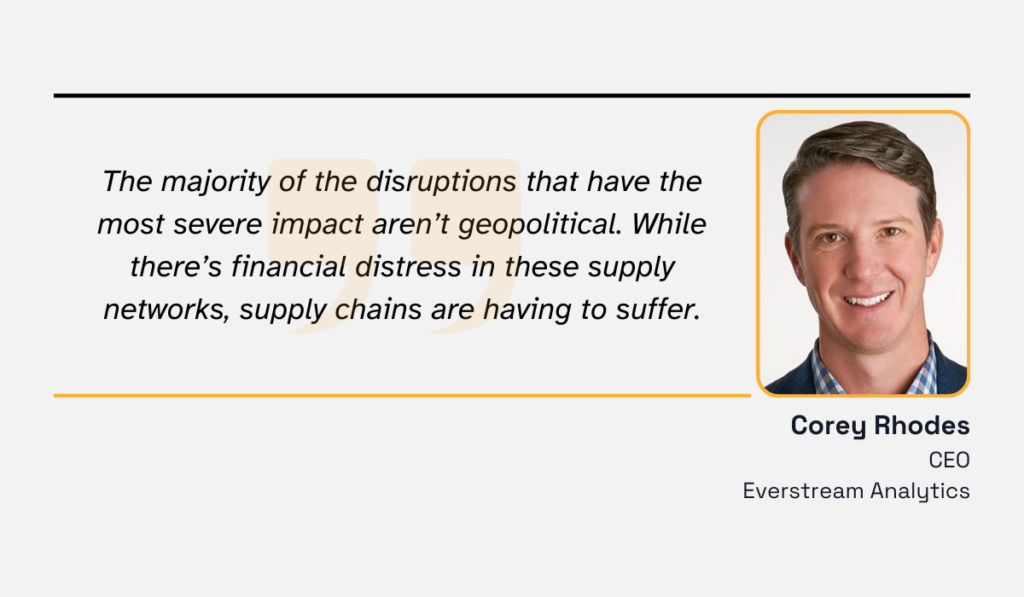 The majority of the disruptions that have the most severe impact aren’t geopolitical. While there’s financial distress in these supply networks, supply chains are having to suffer.

Corey Rhodes
CEO
Everstream Analytics